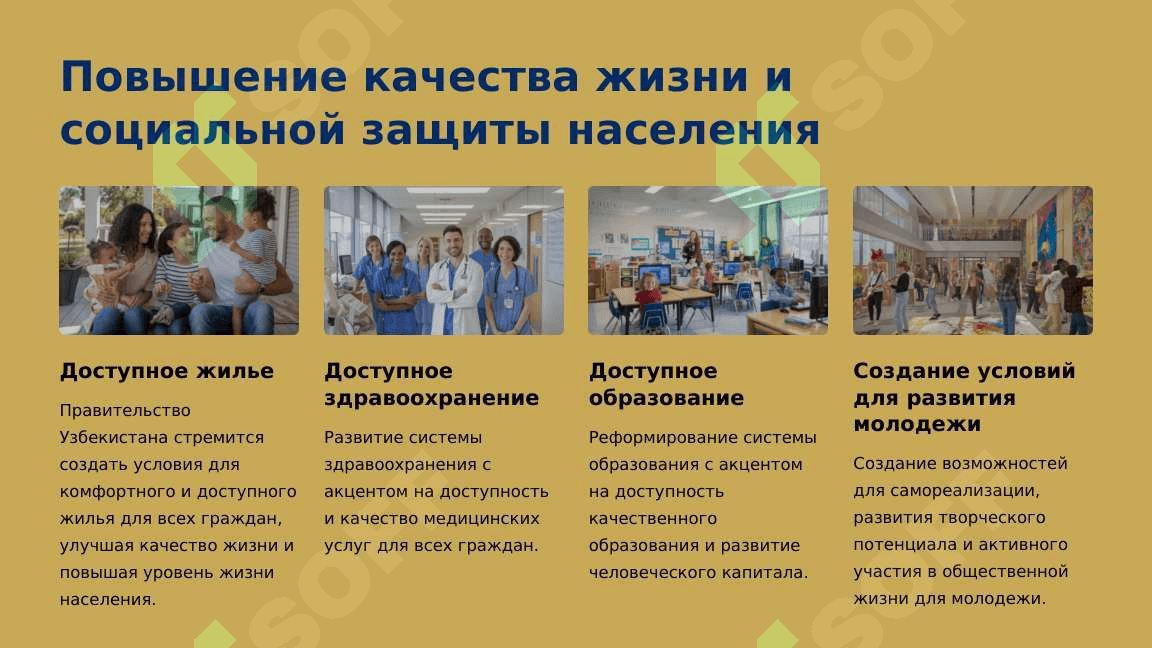 Повышение качества жизни и социальной защиты населения

Доступное жилье

Правительство Узбекистана стремится создать условия для комфортного и доступного жилья для всех граждан, улучшая качество жизни и повышая уровень жизни населения.

Доступное здравоохранение

Развитие системы здравоохранения с акцентом на доступность и качество медицинских услуг для всех граждан.

Доступное образование

Реформирование системы образования с акцентом на доступность качественного образования и развитие человеческого капитала.

Создание условий для развития молодежи

Создание возможностей для самореализации, развития творческого потенциала и активного участия в общественной жизни для молодежи.